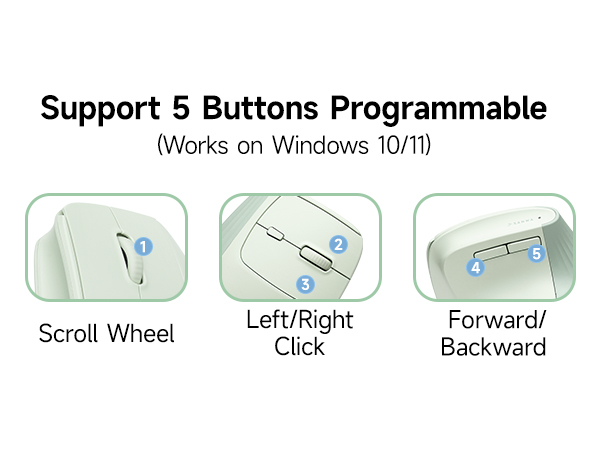 Support 5 Buttons Programmable
(Works on Windows 10/11)

1

Scroll Wheel

2

3

Left/Right
Click

4

5

Forward/
Backward